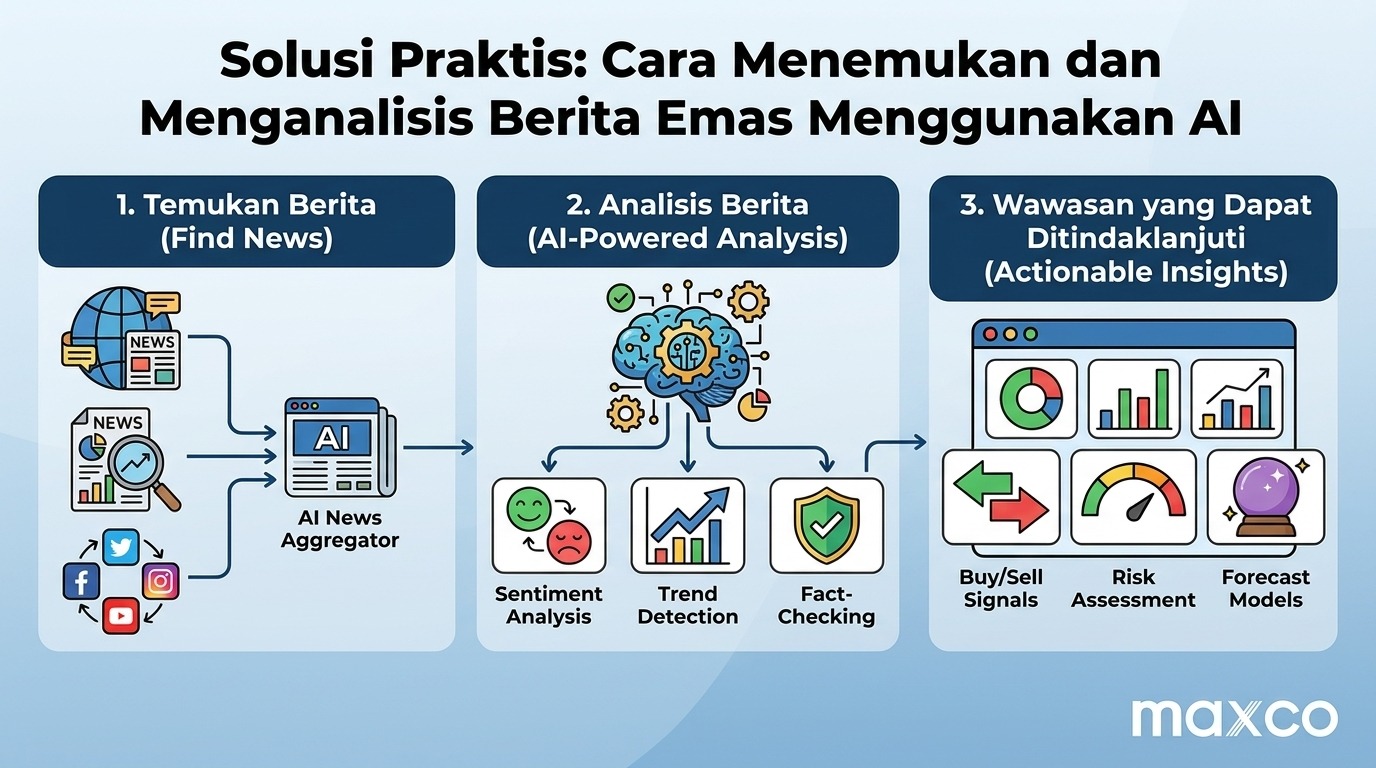 Solusi Praktis: Cara Menemukan dan Menganalisis Berita Emas Menggunakan AI

1. Temukan Berita (Find News)

NEWS

NEWS

AI

AI News Aggregator

2. Analisis Berita (AI-Powered Analysis)

Sentiment Analysis

Trend Detection

Fact-Checking

3. Wawasan yang Dapat Ditindaklanjuti (Actionable Insights)

Buy/Sell Signals

Risk Assessment

Forecast Models

maxco